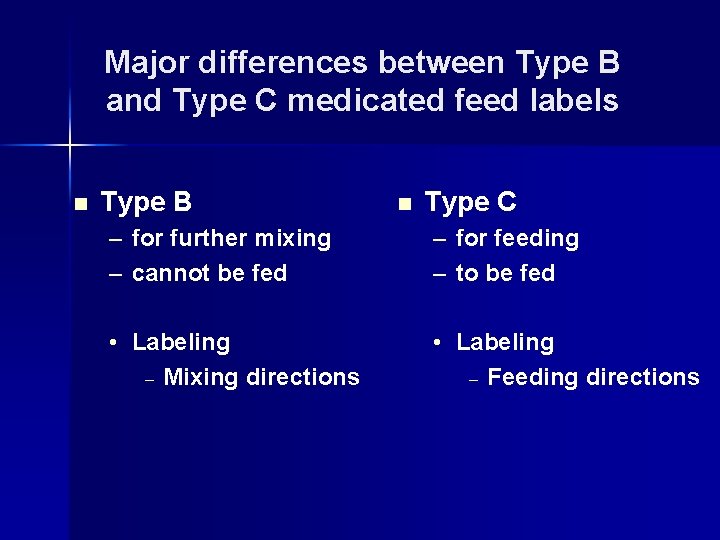 Major differences between Type B and Type C medicated feed labels

■ Type B
– for further mixing
– cannot be fed

• Labeling
– Mixing directions

■ Type C
– for feeding
– to be fed

• Labeling
– Feeding directions